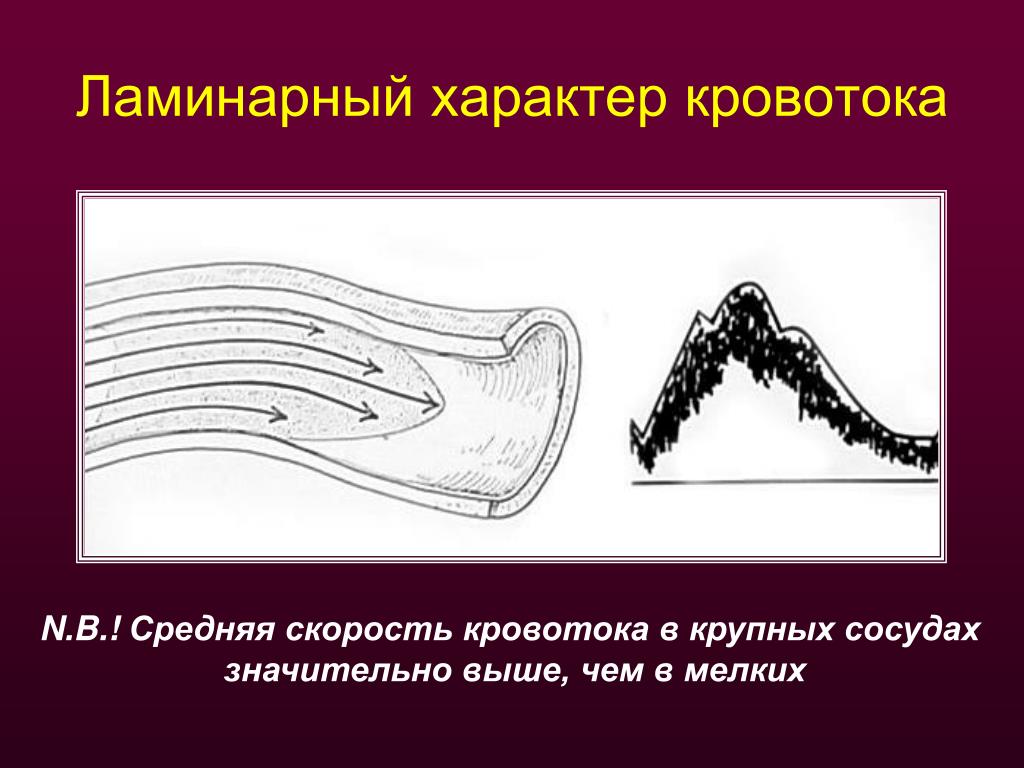 Ламинарный характер кровотока

N.B.! Средняя скорость кровотока в крупных сосудах значительно выше, чем в мелких